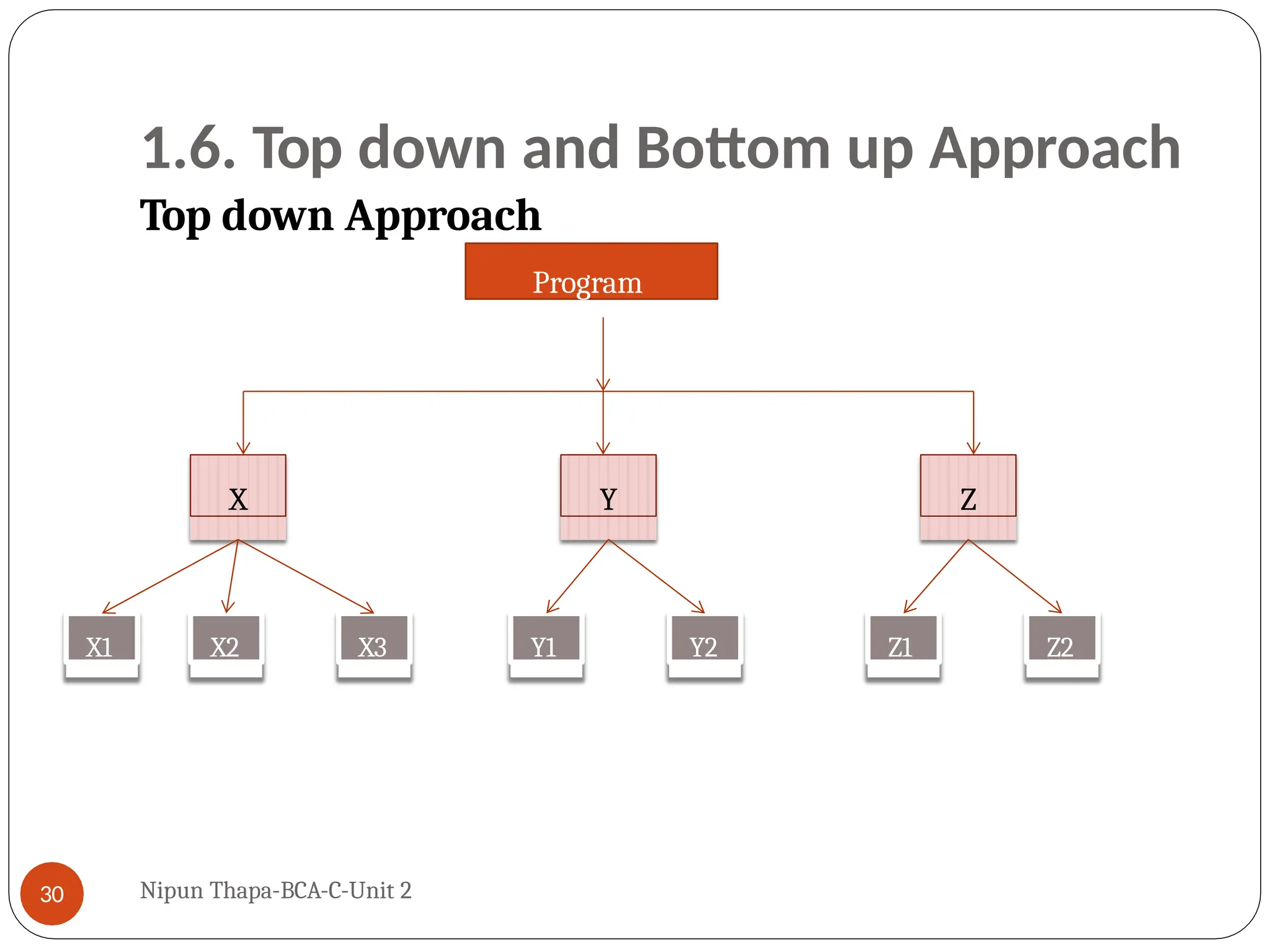 1.6. Top down and Bottom up Approach

Top down Approach

Program

X

Y

Z

X1

X2

X3

Y1

Y2

Z1

Z2

30

Nipun Thapa-BCA-C-Unit 2